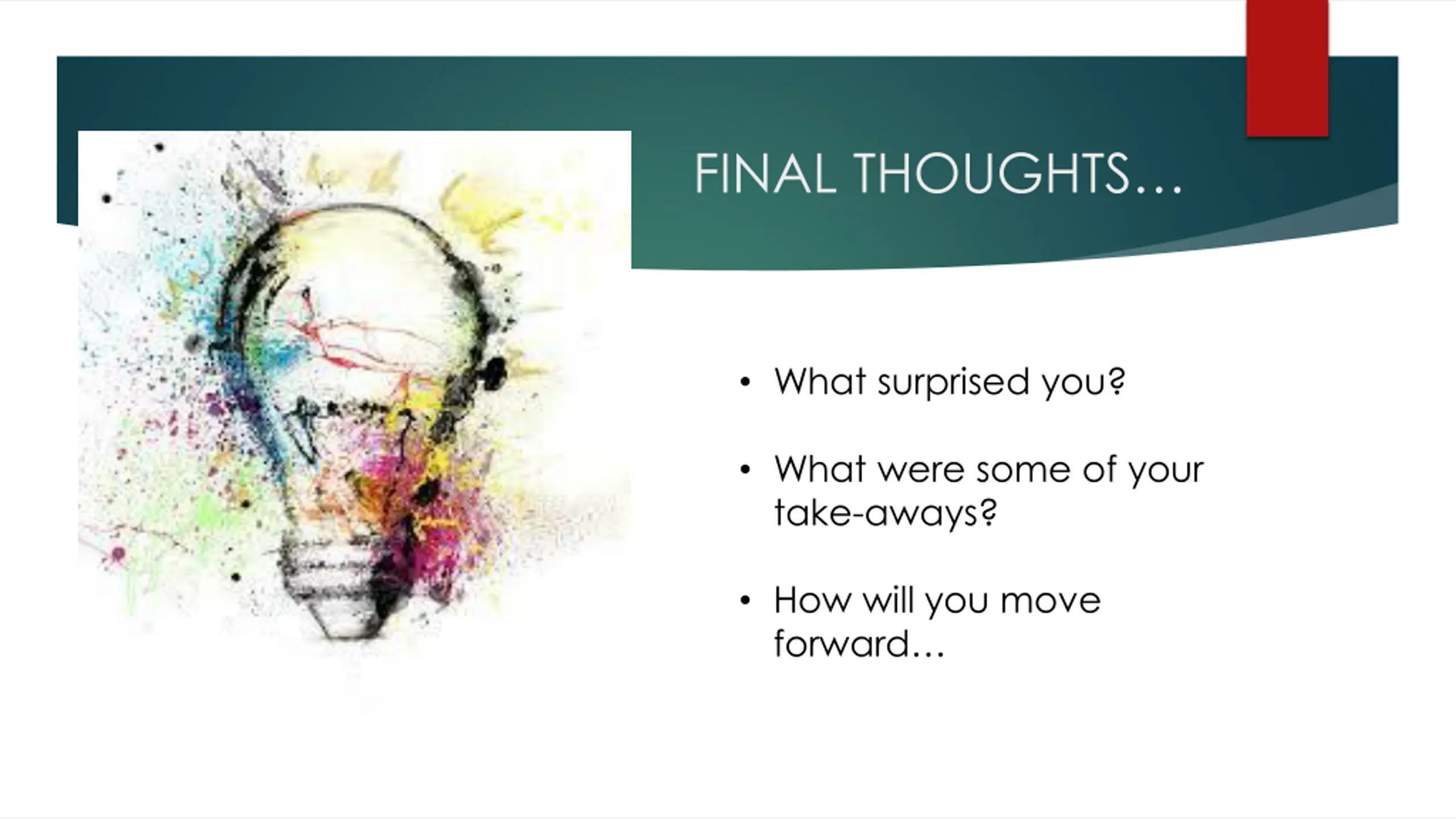 FINAL THOUGHTS…

• What surprised you?

• What were some of your take-aways?

• How will you move forward…